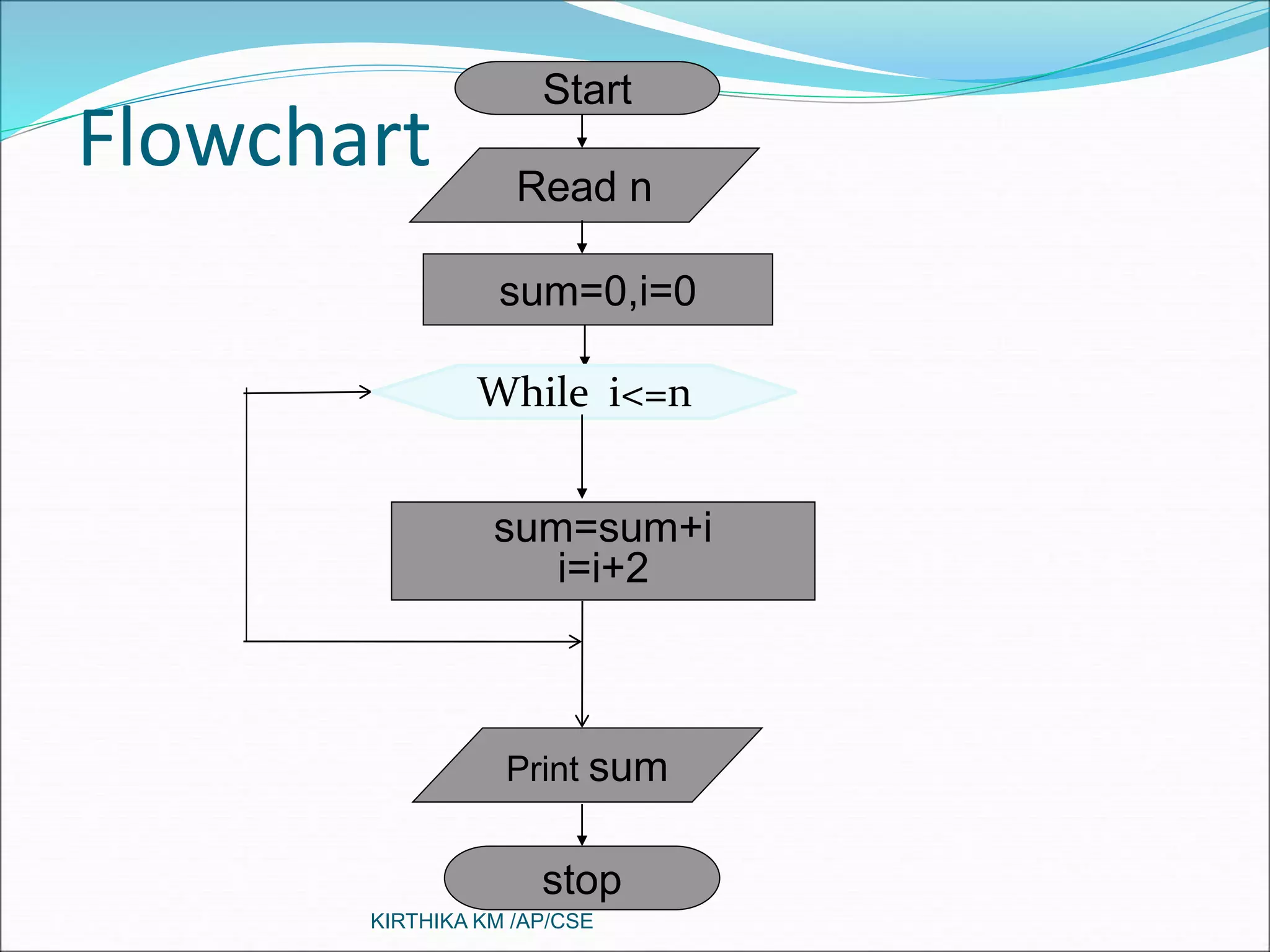 Flowchart

Start

Read n

sum=0,i=0

While i<=n

sum=sum+i
i=i+2

Print sum

stop

KIRTHIKA KM /AP/CSE